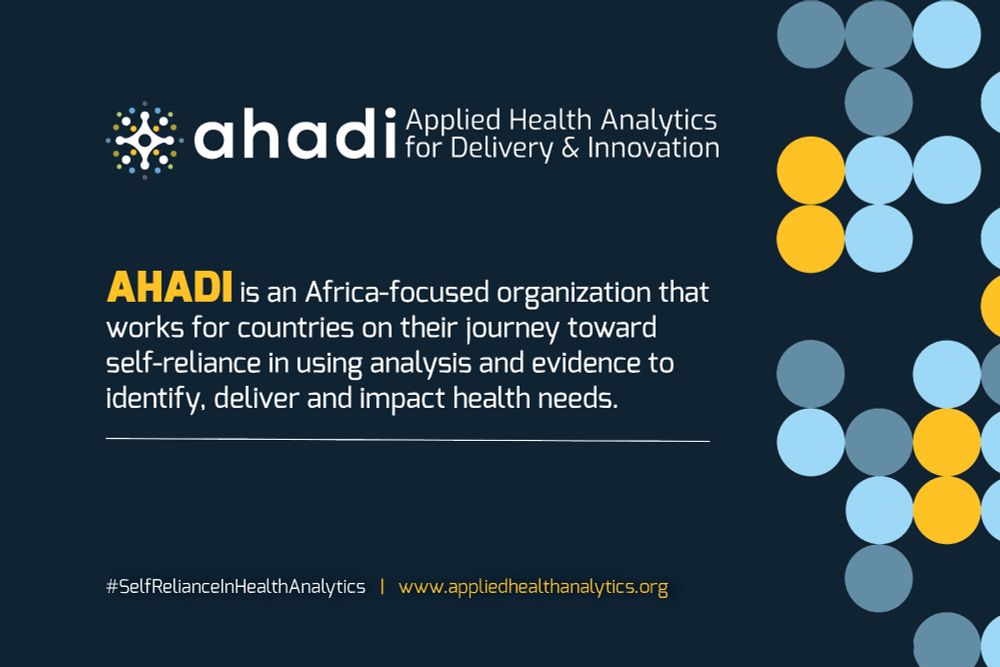 ahadi Applied Health Analytics for Delivery & Innovation

AHADI is an Africa-focused organization that works for countries on their journey toward self-reliance in using analysis and evidence to identify, deliver and impact health needs.

#SelfRelianceInHealthAnalytics | www.appliedhealthanalytics.org